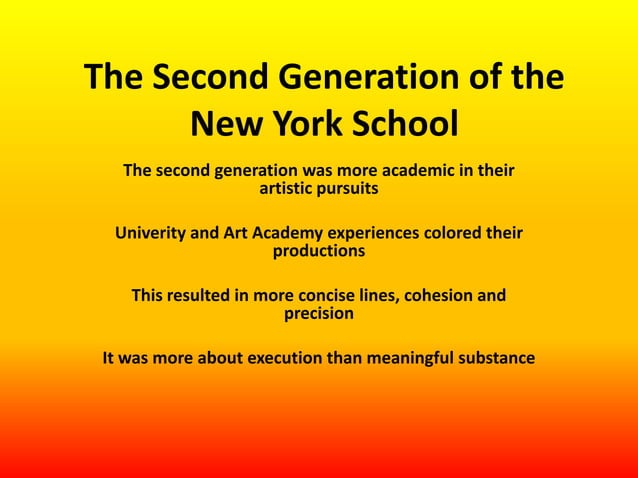 The Second Generation of the New York School

The second generation was more academic in their artistic pursuits

Univerity and Art Academy experiences colored their productions

This resulted in more concise lines, cohesion and precision

It was more about execution than meaningful substance